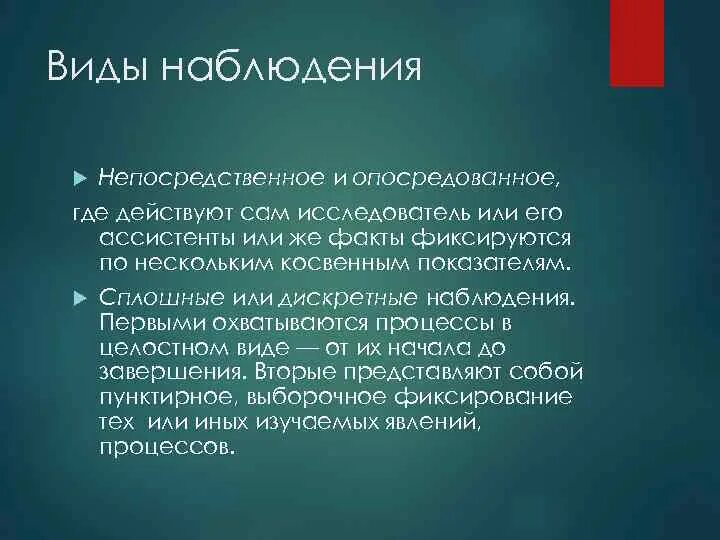 Виды наблюдения

Непосредственное и опосредованное,

где действуют сам исследователь или его ассистенты или же факты фиксируются по нескольким косвенным показателям.

Сплошные или дискретные наблюдения. Первыми охватываются процессы в целостном виде — от их начала до завершения. Вторые представляют собой пунктирное, выборочное фиксирование тех или иных изучаемых явлений, процессов.